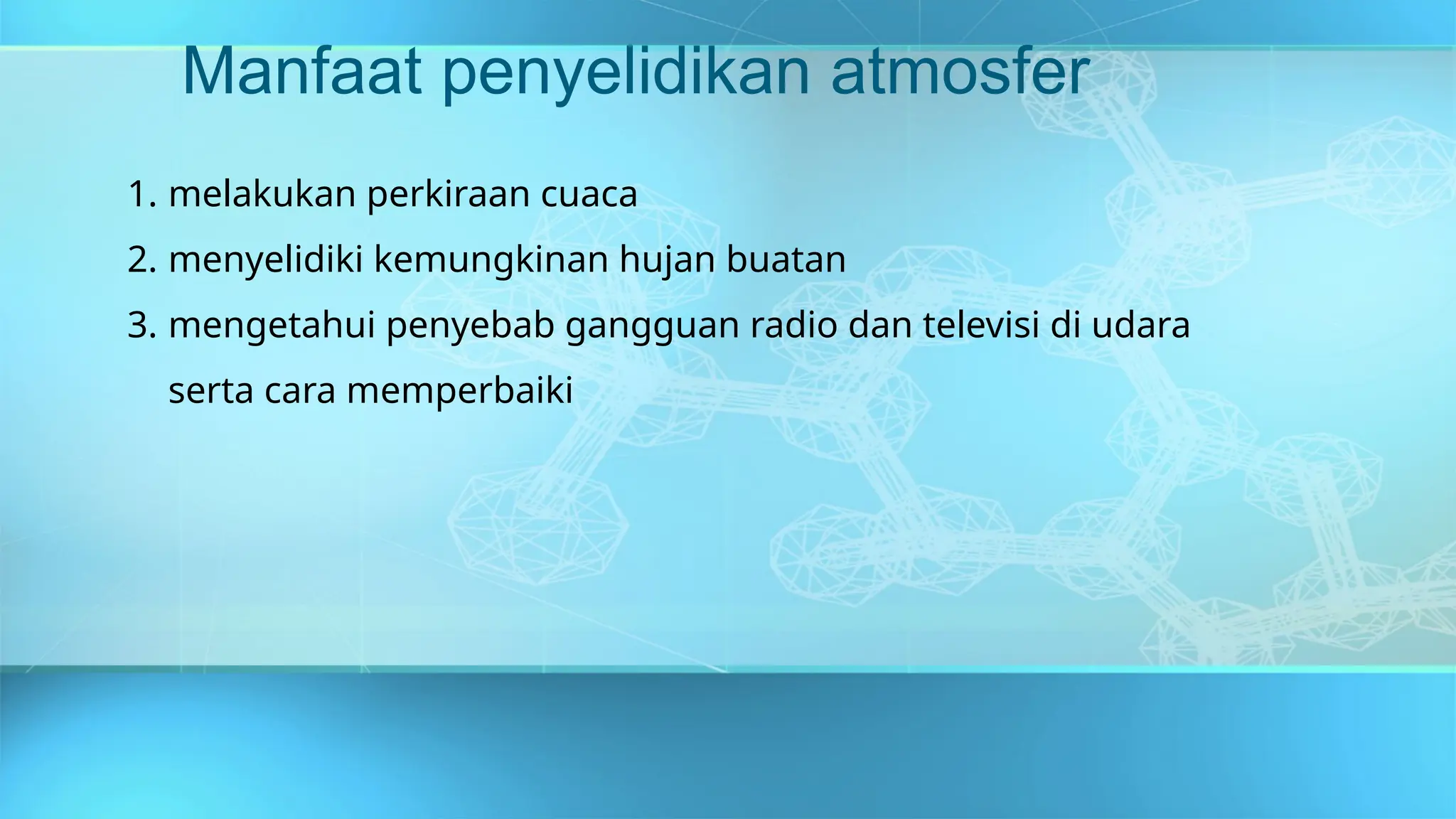 Manfaat penyelidikan atmosfer

1. melakukan perkiraan cuaca
2. menyelidiki kemungkinan hujan buatan
3. mengetahui penyebab gangguan radio dan televisi di udara serta cara memperbaiki